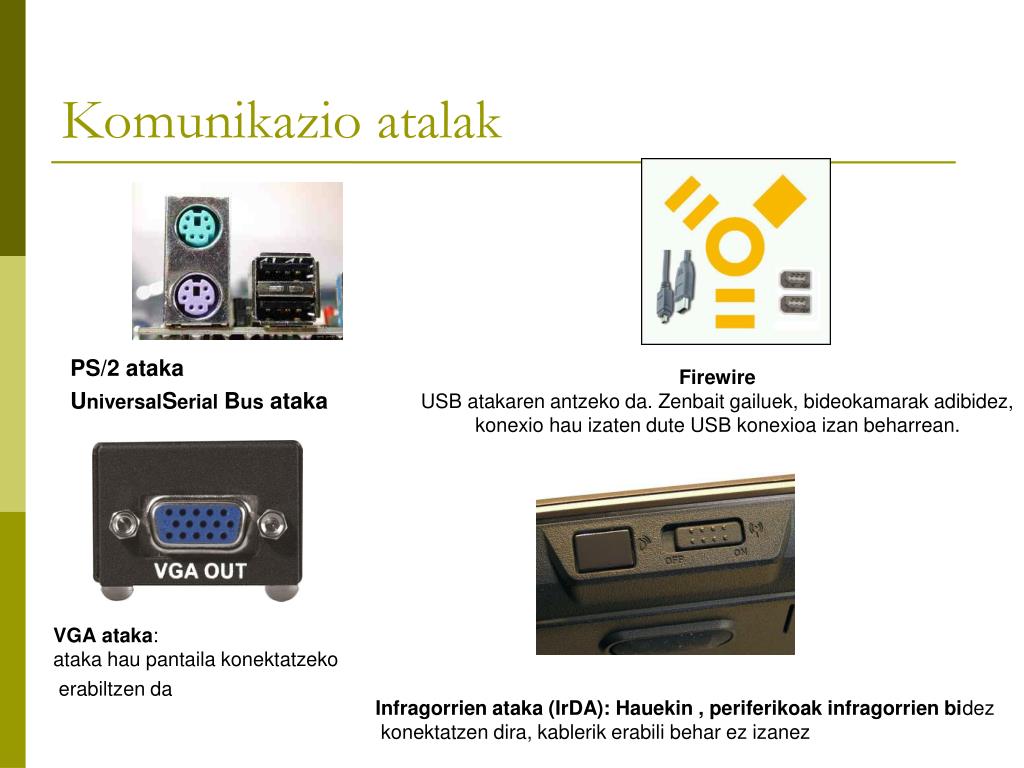 Komunikazio atalak

PS/2 ataka
UniversalSerial Bus ataka

Firewire
USB atakaren antzeko da. Zenbait gailuek, bideokamarak adibidez, konexio hau izaten dute USB konexioa izan beharrean.

VGA OUT

VGA ataka:
ataka hau pantaila konektatzeko erabiltzen da

OFF ON

Infragorrien ataka (IrDA): Hauekin , periferikoak infragorrien bidez konektatzen dira, kablerik erabili behar ez izanez